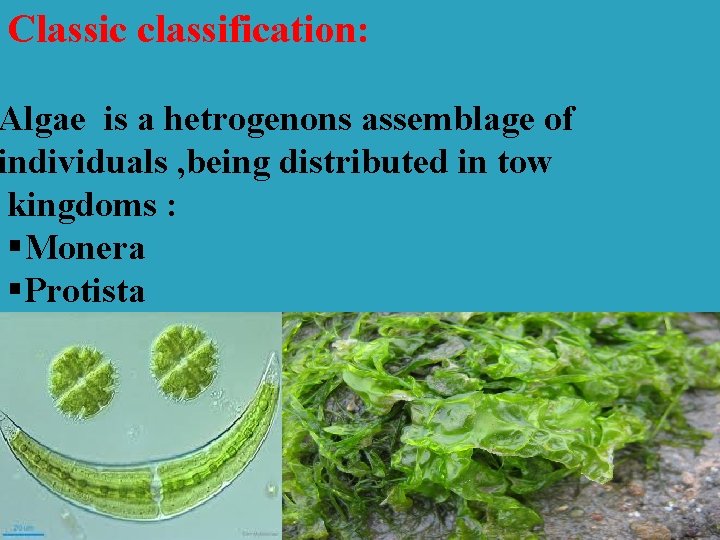 Classic classification:

Algae is a hetrogenons assemblage of individuals ,being distributed in tow kingdoms :
▪Monera
▪Protista

20 um